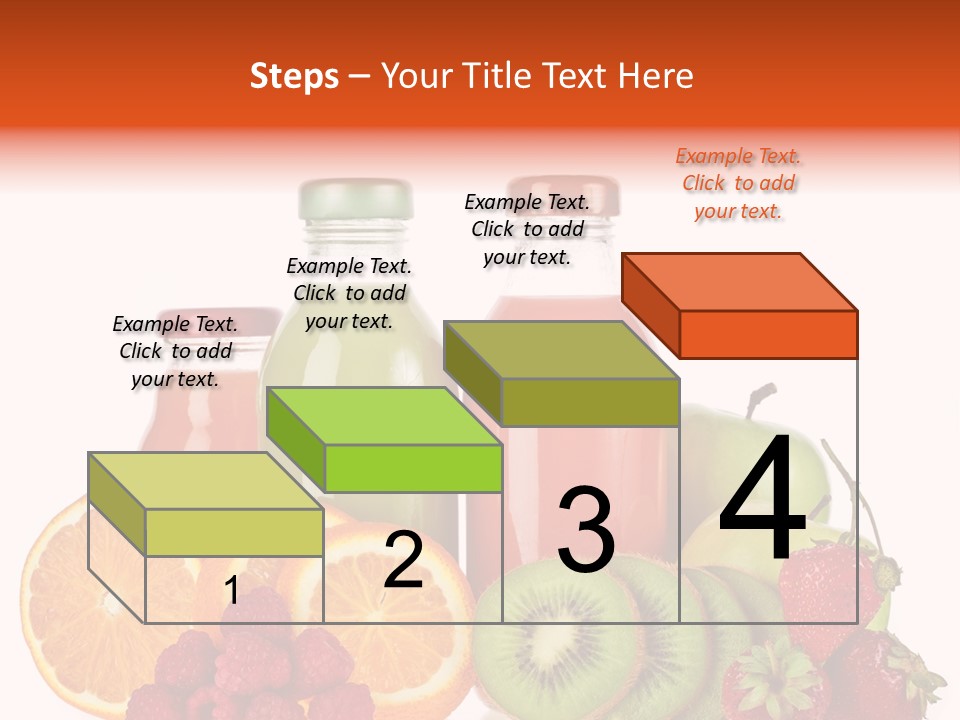 Steps – Your Title Text Here

Example Text. Click to add your text.

Example Text. Click to add your text.

Example Text. Click to add your text.

Example Text. Click to add your text.

1

2

3

4